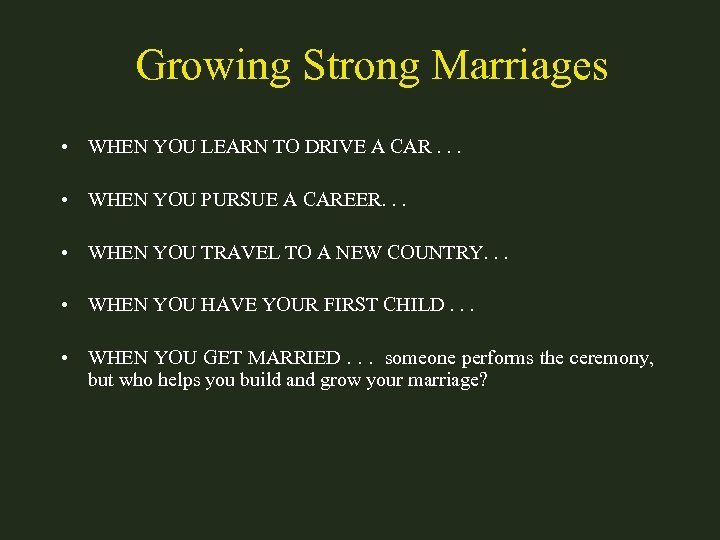 Growing Strong Marriages

• WHEN YOU LEARN TO DRIVE A CAR . . .

• WHEN YOU PURSUE A CAREER. . .

• WHEN YOU TRAVEL TO A NEW COUNTRY. . .

• WHEN YOU HAVE YOUR FIRST CHILD . . .

• WHEN YOU GET MARRIED . . . someone performs the ceremony, but who helps you build and grow your marriage?